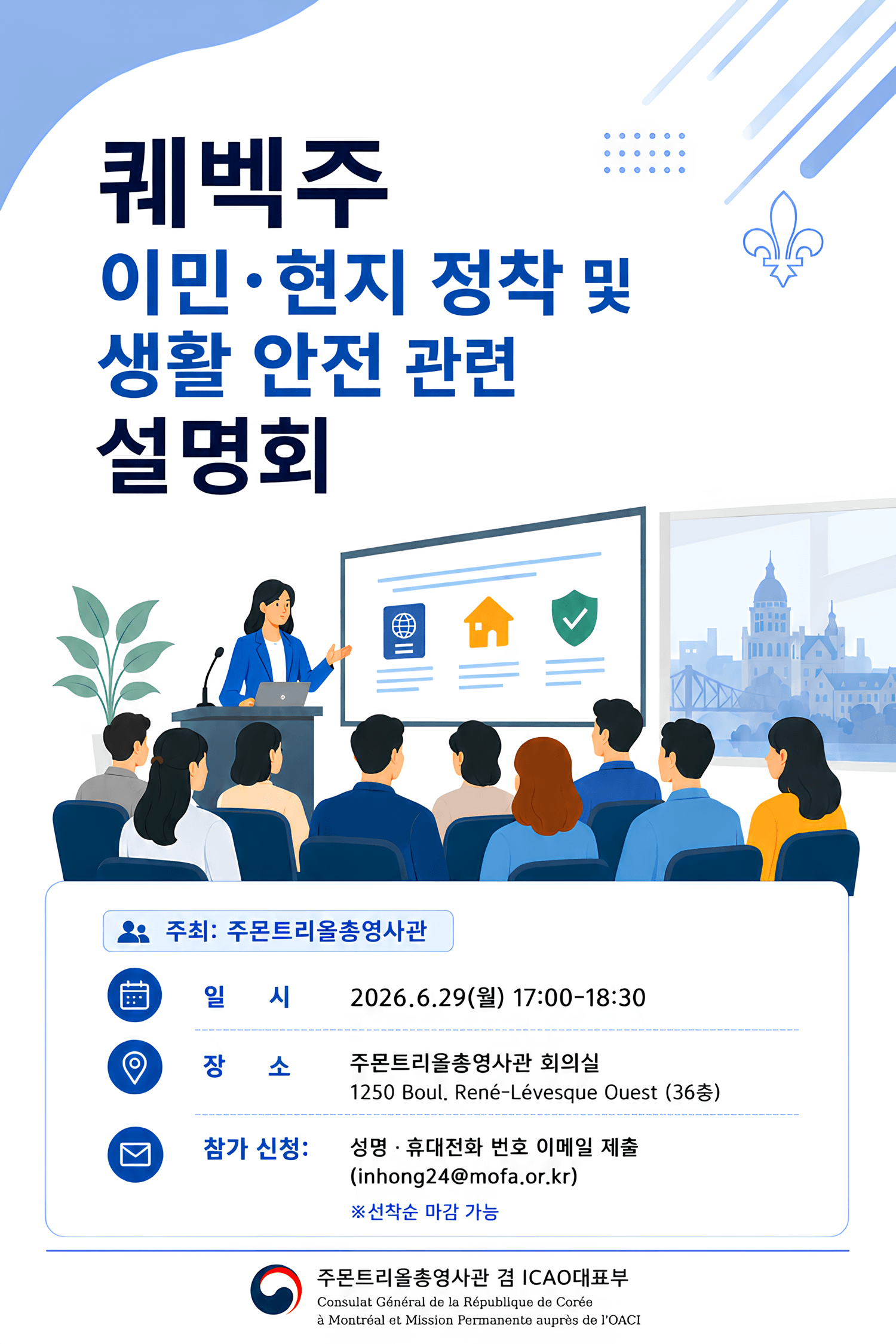 퀘벡주
이민·현지 정착 및
생활 안전 관련
설명회

주최: 주몬트리올총영사관

일 시 2026.6.29(월) 17:00-18:30

장 소 주몬트리올총영사관 회의실
1250 Boul. René-Lévesque Ouest (36층)

참가 신청: 성명 · 휴대전화 번호 이메일 제출
(inhong24@mofa.or.kr)
※선착순 마감 가능

주몬트리올총영사관 겸 ICAO대표부
Consulat Général de la République de Corée
à Montréal et Mission Permanente auprès de l'OACI